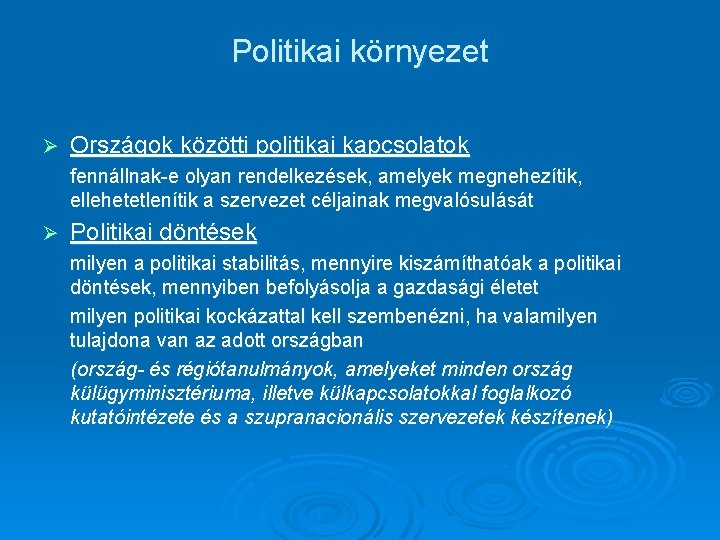 Politikai környezet

➢ Országok közötti politikai kapcsolatok

fennállnak-e olyan rendelkezések, amelyek megnehezítik, ellehetetlenítik a szervezet céljainak megvalósulását

➢ Politikai döntések

milyen a politikai stabilitás, mennyire kiszámíthatóak a politikai döntések, mennyiben befolyásolja a gazdasági életet

milyen politikai kockázattal kell szembenézni, ha valamilyen tulajdona van az adott országban

(ország- és régiótanulmányok, amelyeket minden ország külügyminisztériuma, illetve külkapcsolatokkal foglalkozó kutatóintézete és a szupranacionális szervezetek készítenek)